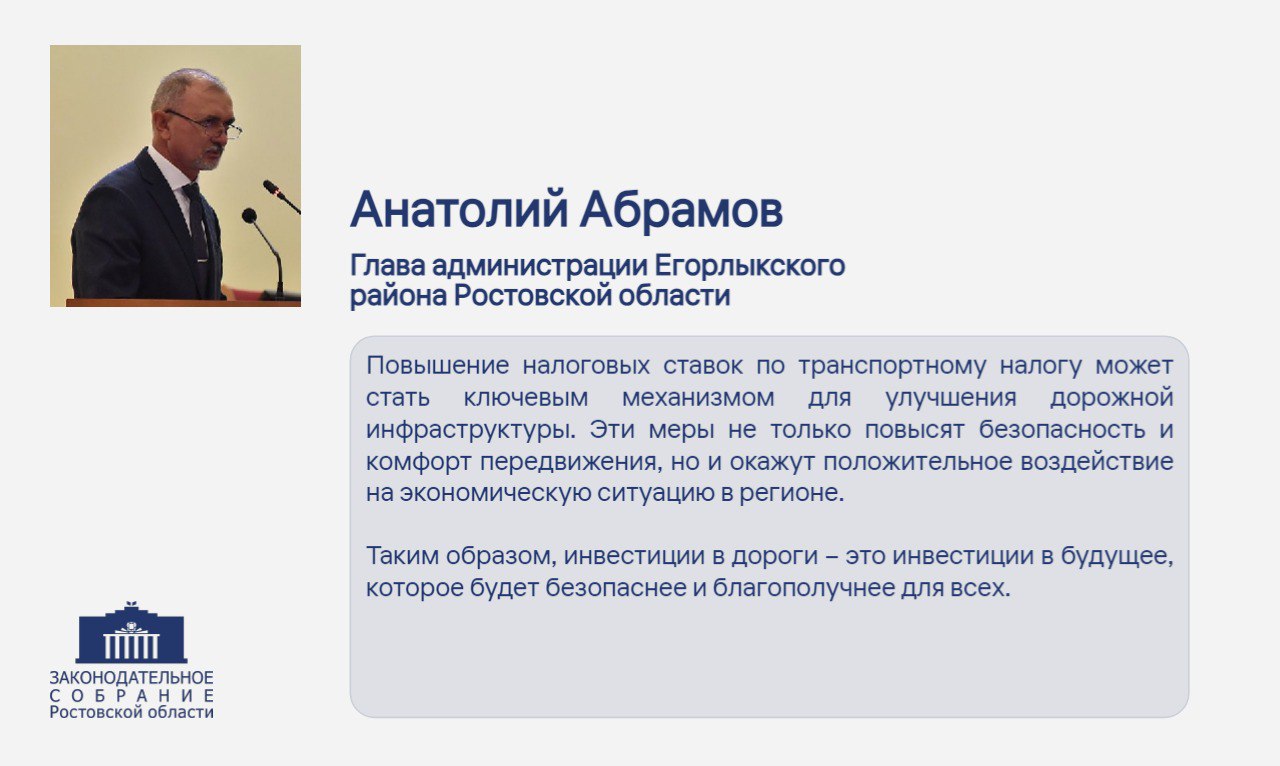 Анатолий Абрамов

Глава администрации Егорлыкского района Ростовской области

Повышение налоговых ставок по транспортному налогу может стать ключевым механизмом для улучшения дорожной инфраструктуры. Эти меры не только повысят безопасность и комфорт передвижения, но и окажут положительное воздействие на экономическую ситуацию в регионе.

Таким образом, инвестиции в дороги – это инвестиции в будущее, которое будет безопаснее и благополучнее для всех.

ЗАКОНОДАТЕЛЬНОЕ СОБРАНИЕ Ростовской области